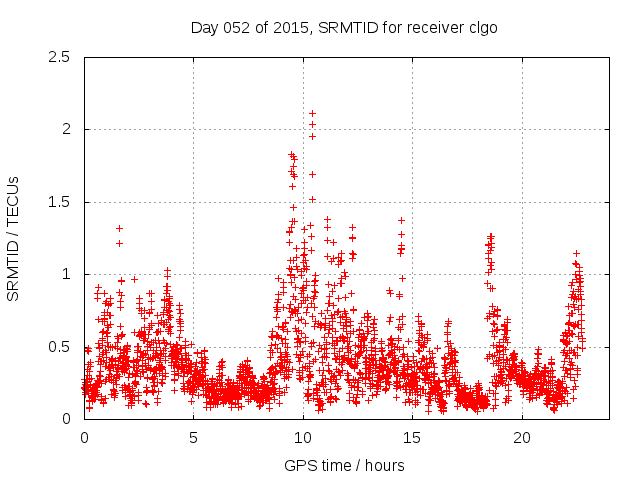 Day 052 of 2015, SRMTID for receiver clgo

SRMTID / TECUs

2.5
2
1.5
1
0.5
0

0
5
10
15
20

GPS time / hours